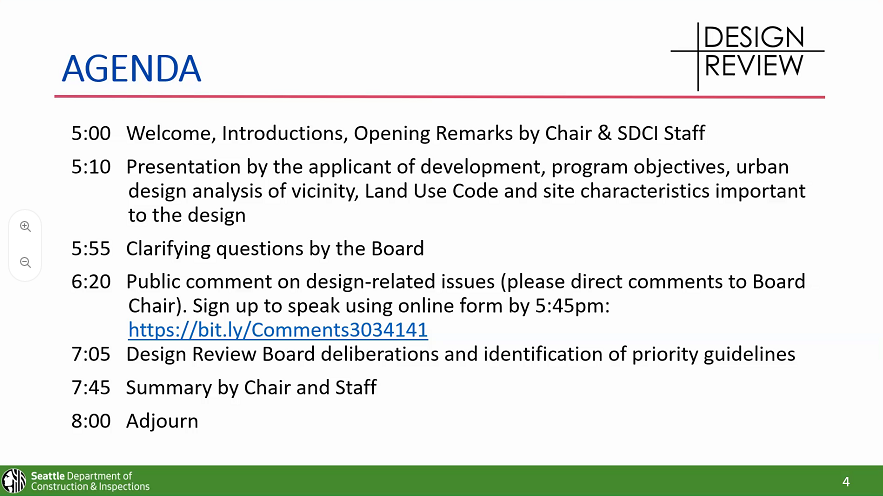 AGENDA

DESIGN REVIEW

5:00 Welcome, Introductions, Opening Remarks by Chair & SDCI Staff

5:10 Presentation by the applicant of development, program objectives, urban design analysis of vicinity, Land Use Code and site characteristics important to the design

5:55 Clarifying questions by the Board

6:20 Public comment on design-related issues (please direct comments to Board Chair). Sign up to speak using online form by 5:45pm: https://bit.ly/Comments3034141

7:05 Design Review Board deliberations and identification of priority guidelines

7:45 Summary by Chair and Staff

8:00 Adjourn

Seattle Department of Construction & Inspections

4